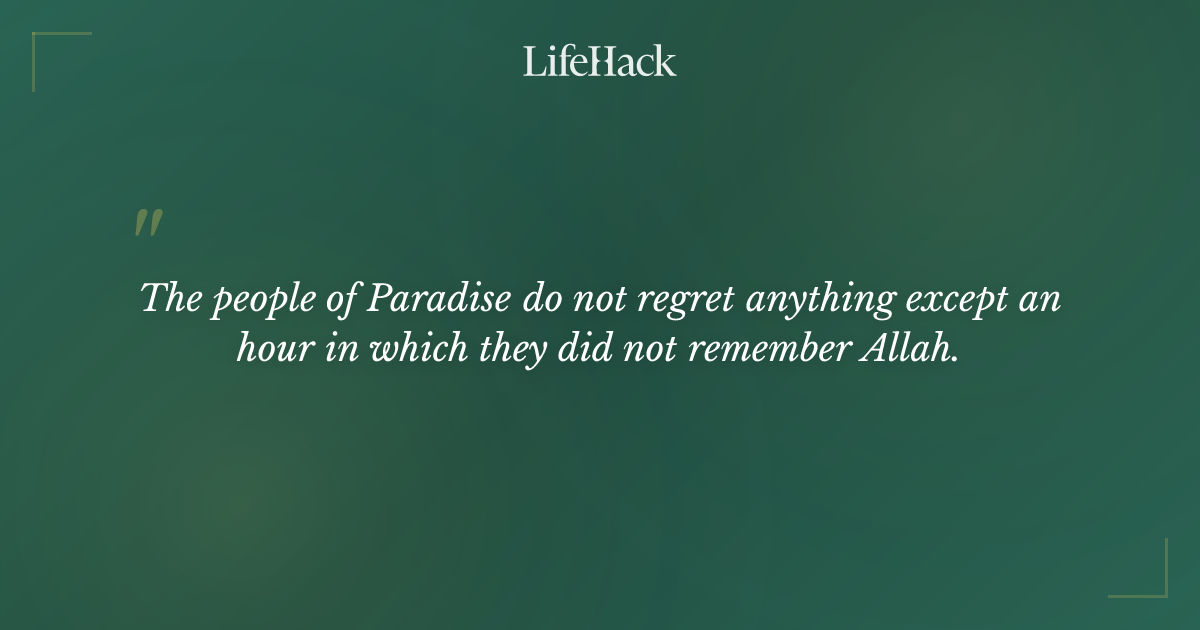 LifeHack

"

The people of Paradise do not regret anything except an hour in which they did not remember Allah.